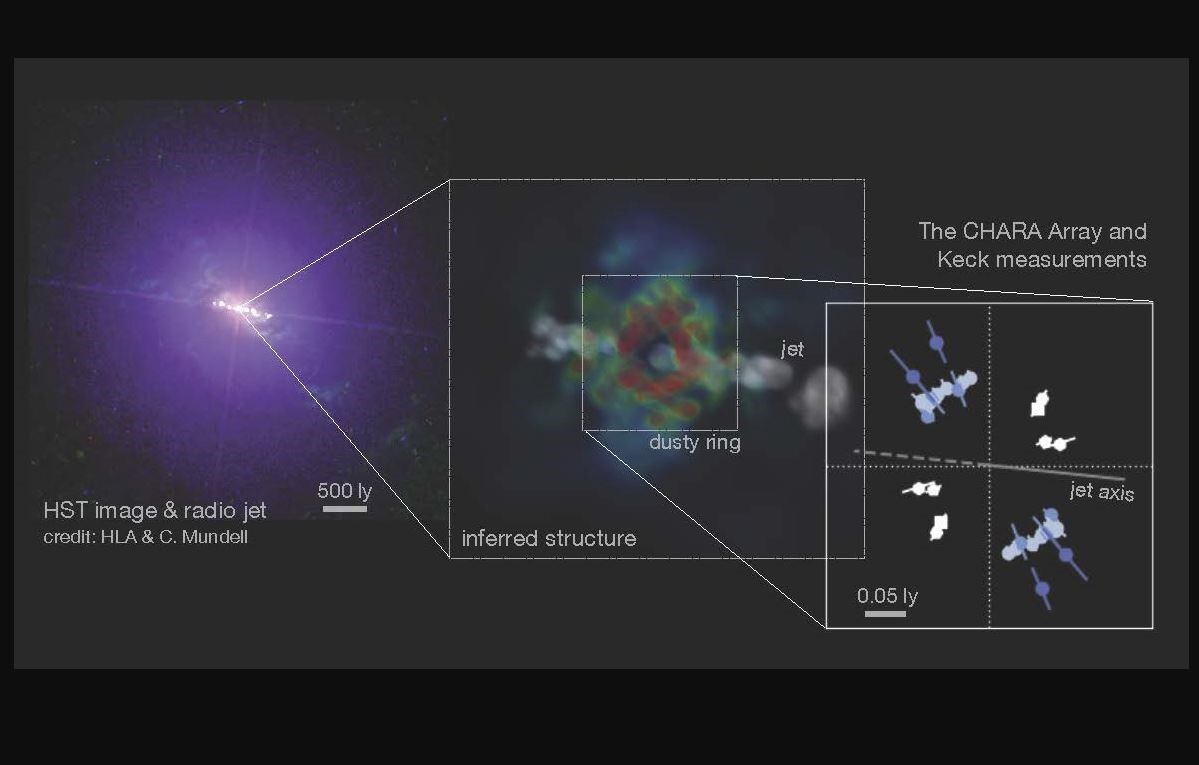 The CHARA Array and Keck measurements

jet

dusty ring

jet axis

500 ly

HST image & radio jet
credit: HLA & C. Mundell

inferred structure

0.05 ly